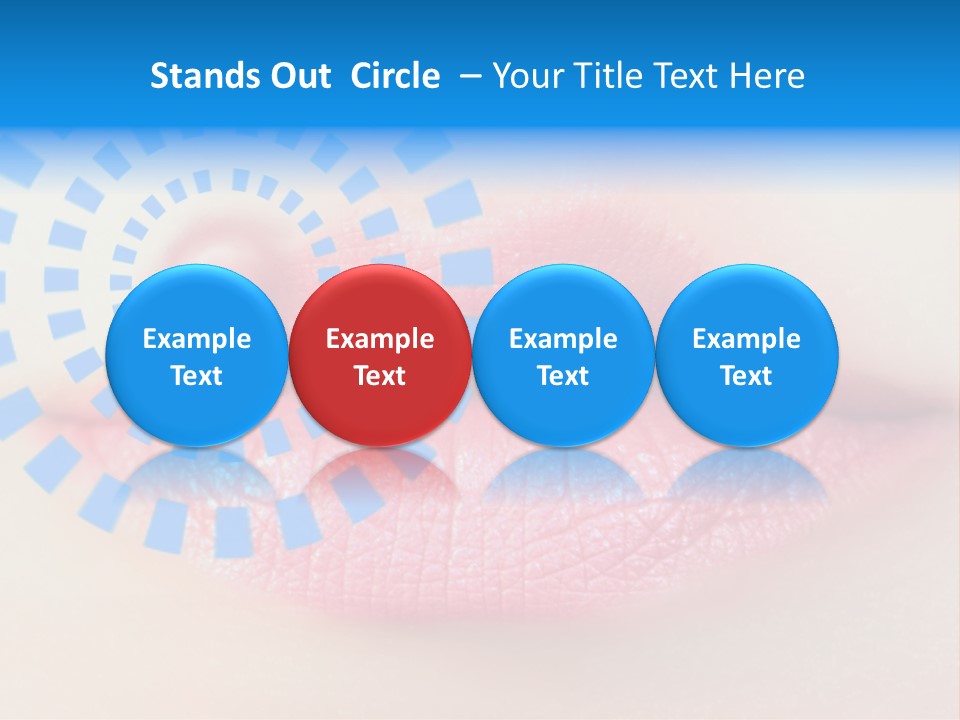 Stands Out Circle – Your Title Text Here

Example Text

Example Text

Example Text

Example Text